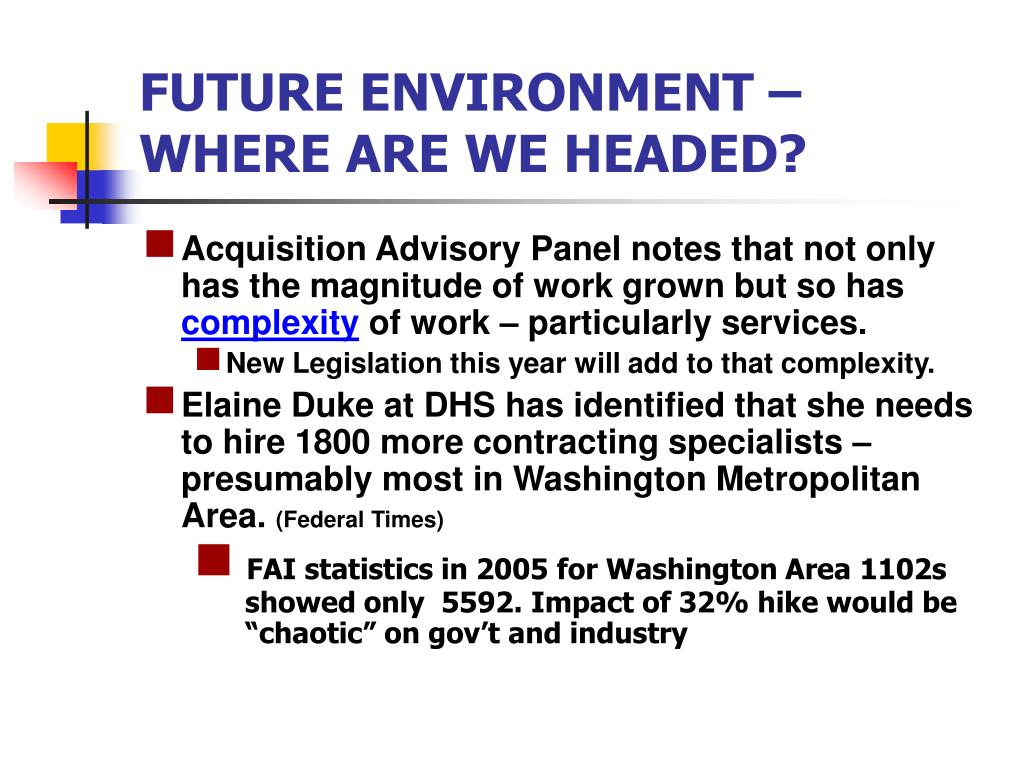 FUTURE ENVIRONMENT – WHERE ARE WE HEADED?

Acquisition Advisory Panel notes that not only has the magnitude of work grown but so has complexity of work – particularly services.

New Legislation this year will add to that complexity.

Elaine Duke at DHS has identified that she needs to hire 1800 more contracting specialists – presumably most in Washington Metropolitan Area. (Federal Times)

FAI statistics in 2005 for Washington Area 1102s showed only 5592. Impact of 32% hike would be “chaotic” on gov’t and industry